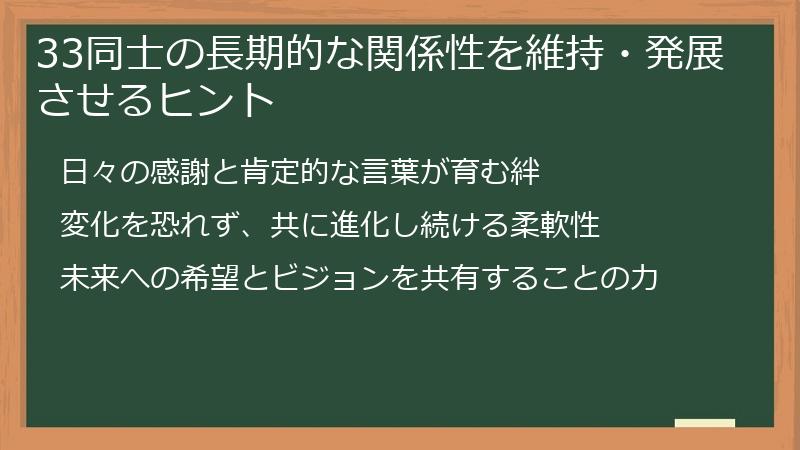 33同士の長期的な関係性を維持・発展させるヒント

日々の感謝と肯定的な言葉が育む絆

変化を恐れず、共に進化し続ける柔軟性

未来への希望とビジョンを共有することの力